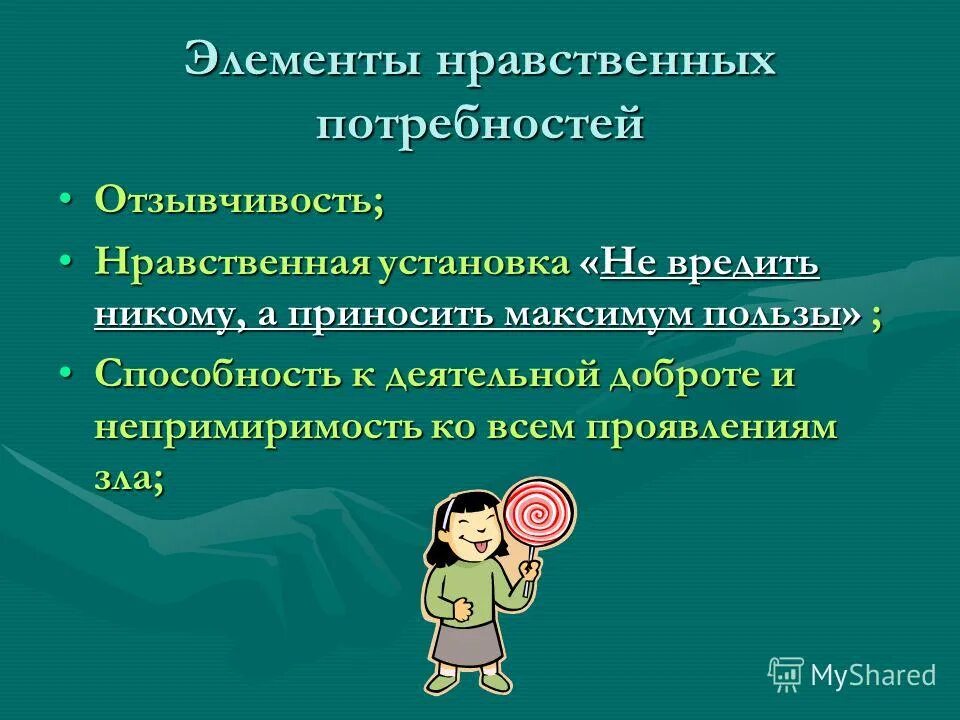 Элементы нравственных потребностей

• Отзывчивость;

• Нравственная установка «Не вредить никому, а приносить максимум пользы» ;

• Способность к деятельной доброте и непримиримость ко всем проявлениям зла;

MyShared